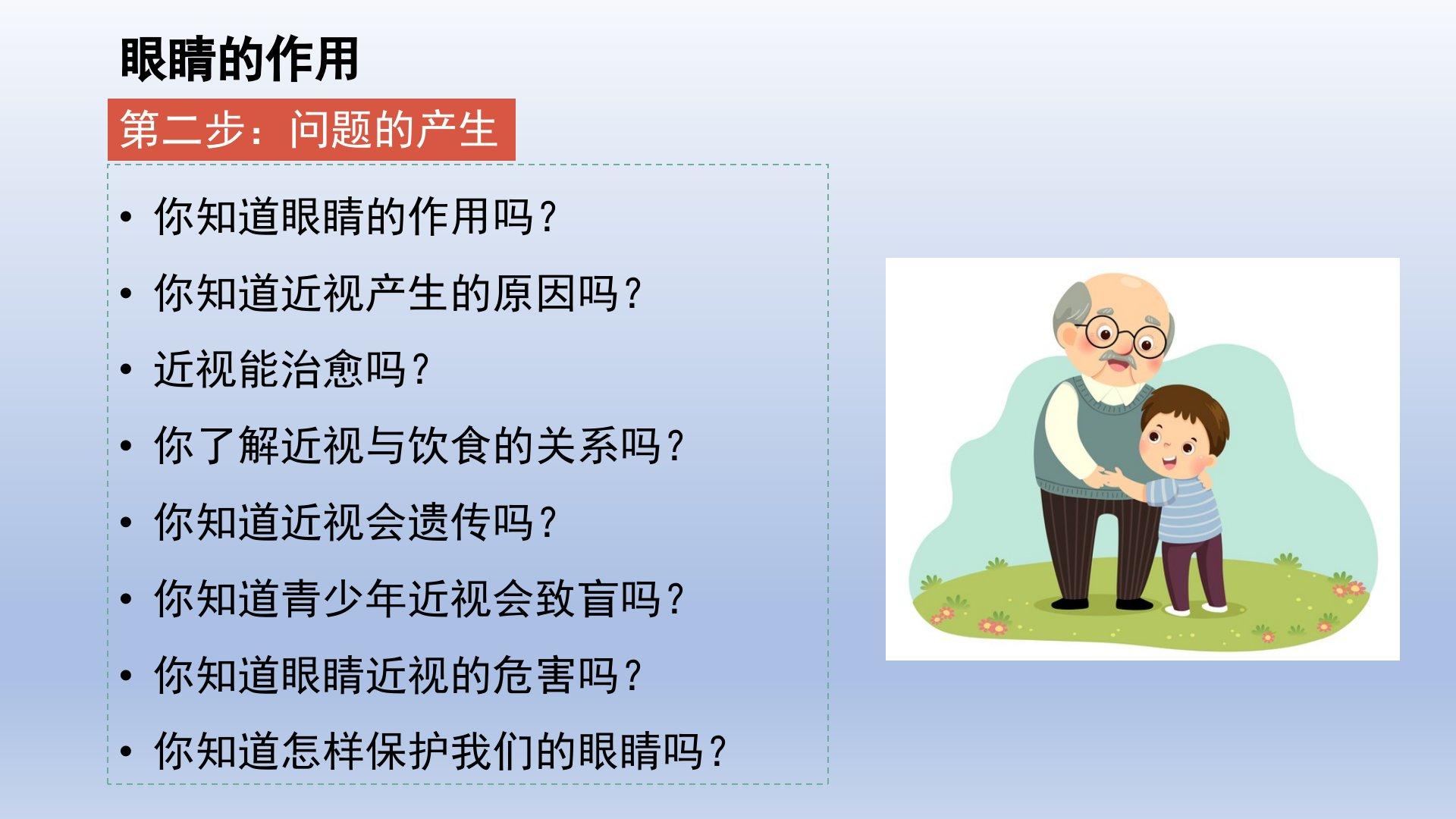 眼睛的作用

第二步：问题的产生

• 你知道眼睛的作用吗？
• 你知道近视产生的原因吗？
• 近视能治愈吗？
• 你了解近视与饮食的关系吗？
• 你知道近视会遗传吗？
• 你知道青少年近视会致盲吗？
• 你知道眼睛近视的危害吗？
• 你知道怎样保护我们的眼睛吗？